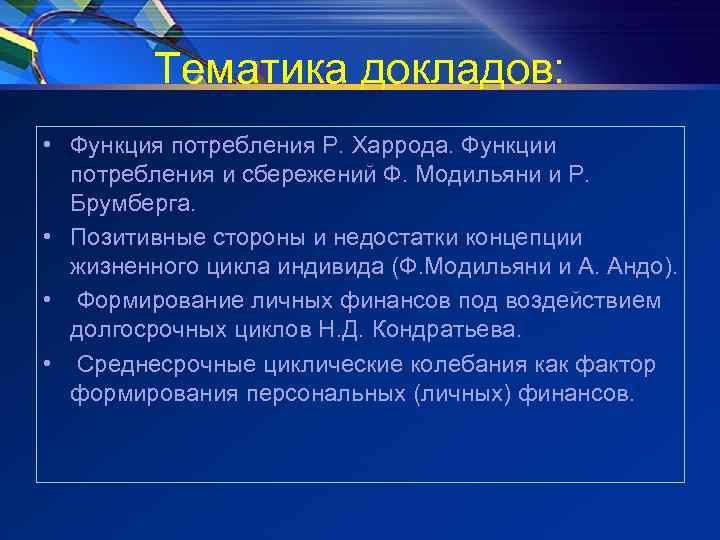 Тематика докладов:

• Функция потребления Р. Харрода. Функции потребления и сбережений Ф. Модильяни и Р. Брумберга.
• Позитивные стороны и недостатки концепции жизненного цикла индивида (Ф.Модильяни и А. Андо).
• Формирование личных финансов под воздействием долгосрочных циклов Н.Д. Кондратьева.
• Среднесрочные циклические колебания как фактор формирования персональных (личных) финансов.